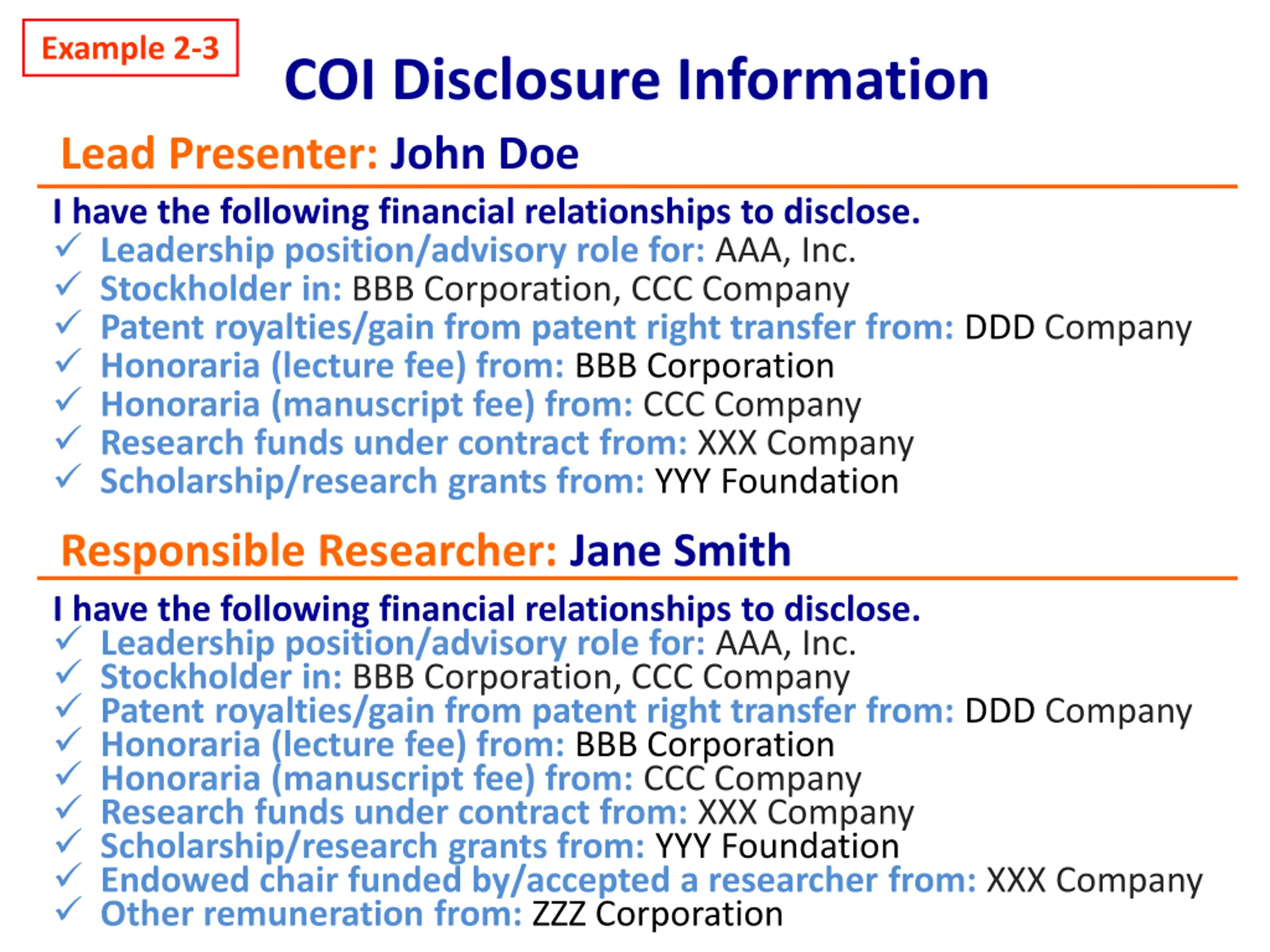 Example 2-3

COI Disclosure Information

Lead Presenter: John Doe

I have the following financial relationships to disclose.
✓ Leadership position/advisory role for: AAA, Inc.
✓ Stockholder in: BBB Corporation, CCC Company
✓ Patent royalties/gain from patent right transfer from: DDD Company
✓ Honoraria (lecture fee) from: BBB Corporation
✓ Honoraria (manuscript fee) from: CCC Company
✓ Research funds under contract from: XXX Company
✓ Scholarship/research grants from: YYY Foundation

Responsible Researcher: Jane Smith

I have the following financial relationships to disclose.
✓ Leadership position/advisory role for: AAA, Inc.
✓ Stockholder in: BBB Corporation, CCC Company
✓ Patent royalties/gain from patent right transfer from: DDD Company
✓ Honoraria (lecture fee) from: BBB Corporation
✓ Honoraria (manuscript fee) from: CCC Company
✓ Research funds under contract from: XXX Company
✓ Scholarship/research grants from: YYY Foundation
✓ Endowed chair funded by/accepted a researcher from: XXX Company
✓ Other remuneration from: ZZZ Corporation